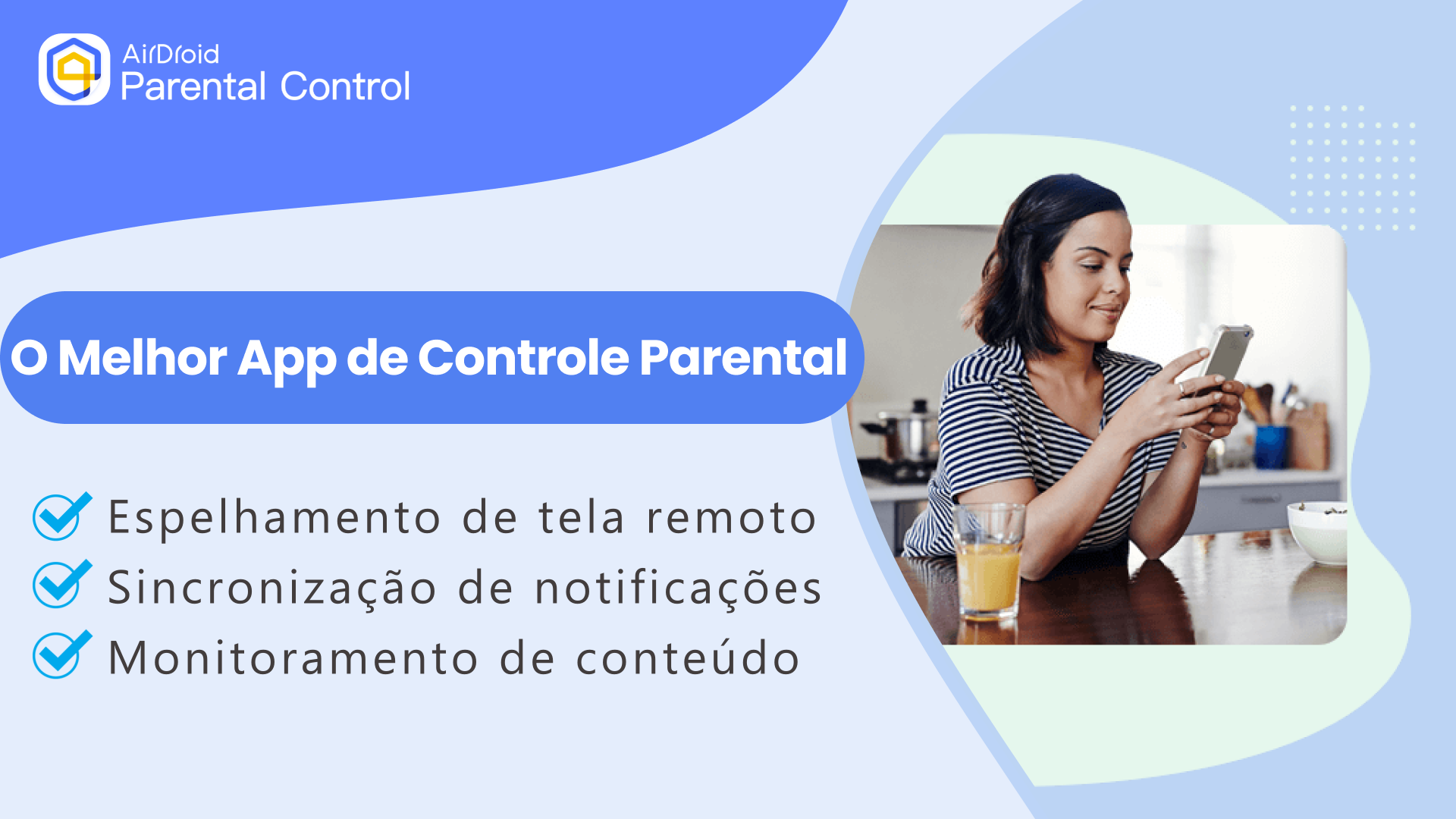 AirDroid
Parental Control

O Melhor App de Controle Parental

Espelhamento de tela remoto
Sincronização de notificações
Monitoramento de conteúdo